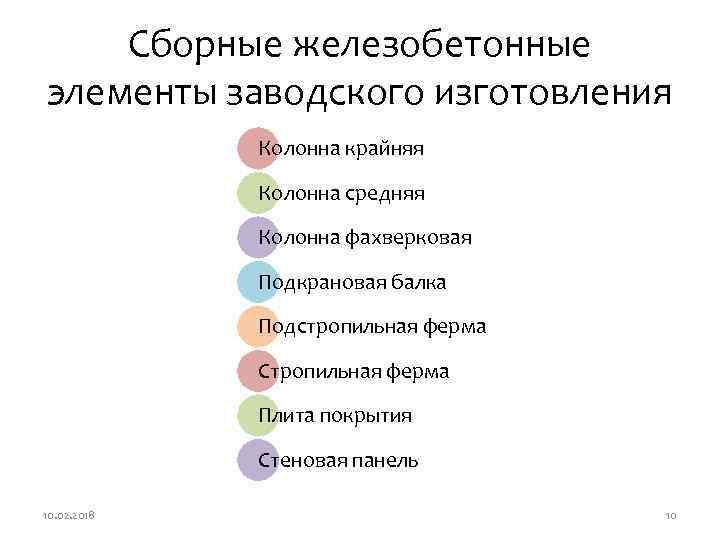 Сборные железобетонные элементы заводского изготовления

Колонна крайняя

Колонна средняя

Колонна фахверковая

Подкрановая балка

Подстропильная ферма

Стропильная ферма

Плита покрытия

Стеновая панель

10.02.2018

10